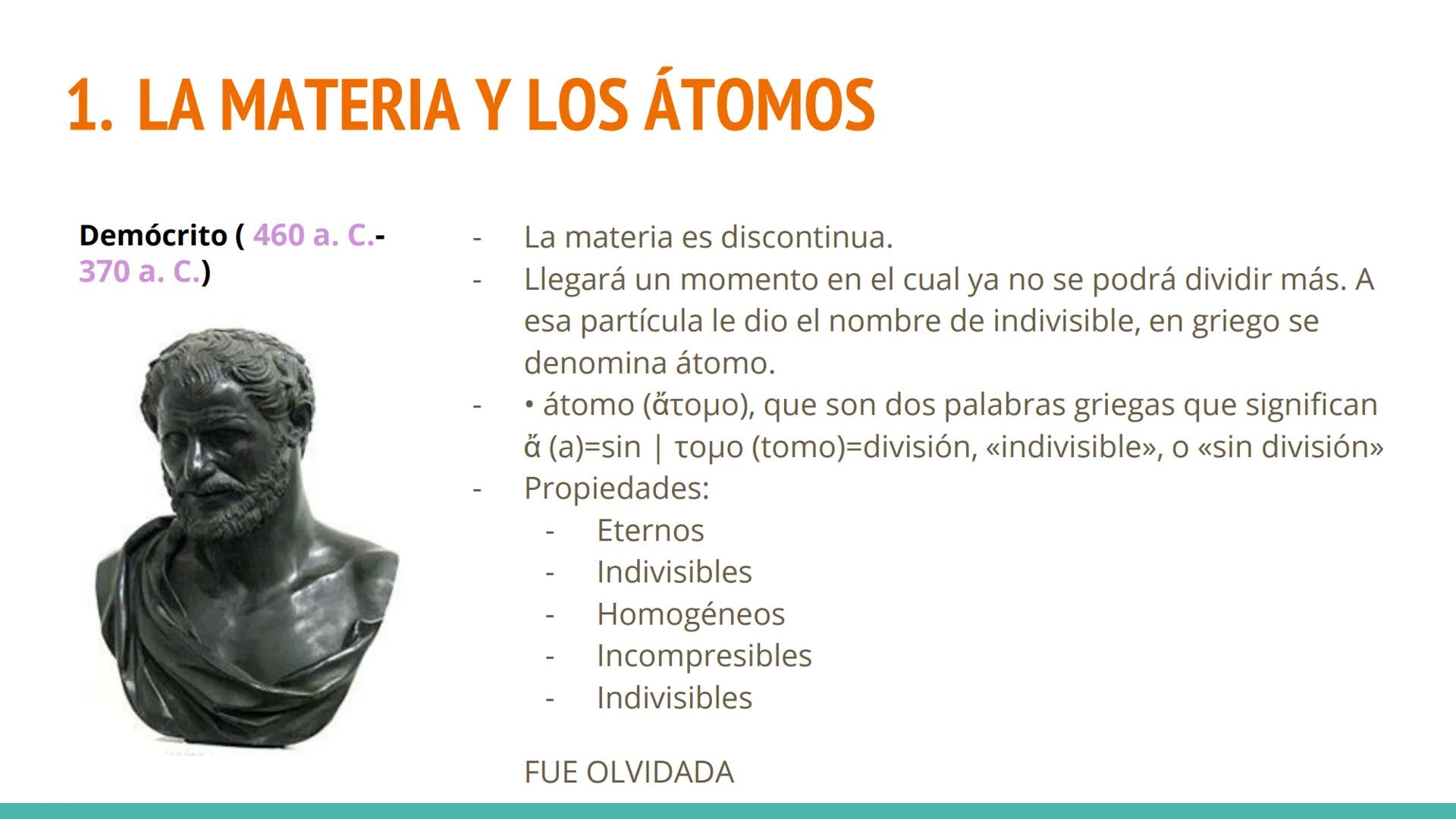 1. LA MATERIA Y LOS ÁTOMOS

Demócrito ( 460 a. C.- 370 a. C.)

- La materia es discontinua.
- Llegará un momento en el cual ya no se podrá dividir más. A esa partícula le dio el nombre de indivisible, en griego se denomina átomo.
- • átomo (ἄτομο), que son dos palabras griegas que significan ἄ (a)=sin | τομο (tomo)=división, «indivisible», o «sin división»
- Propiedades:
  - Eternos
  - Indivisibles
  - Homogéneos
  - Incompresibles
  - Indivisibles

FUE OLVIDADA